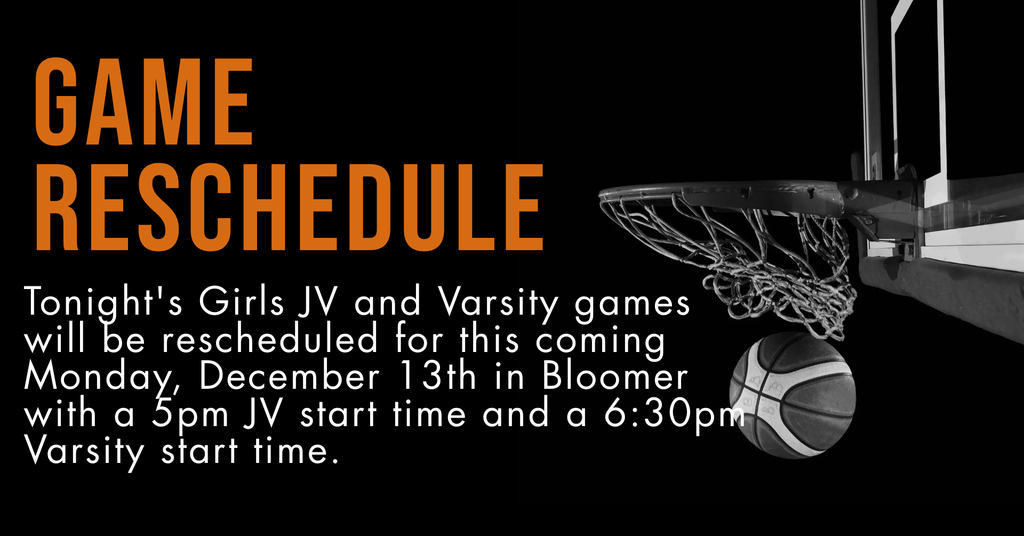 GAME RESCHEDULE

Tonight's Girls JV and Varsity games will be rescheduled for this coming Monday, December 13th in Bloomer with a 5pm JV start time and a 6:30pm Varsity start time.